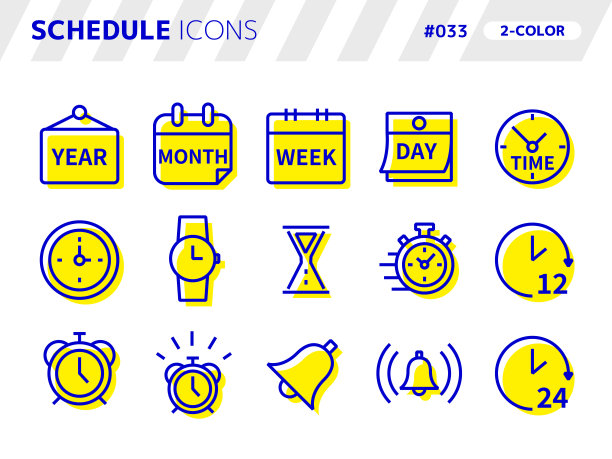 SCHEDULE ICONS #033 2-COLOR

YEAR MONTH WEEK DAY TIME

12

24